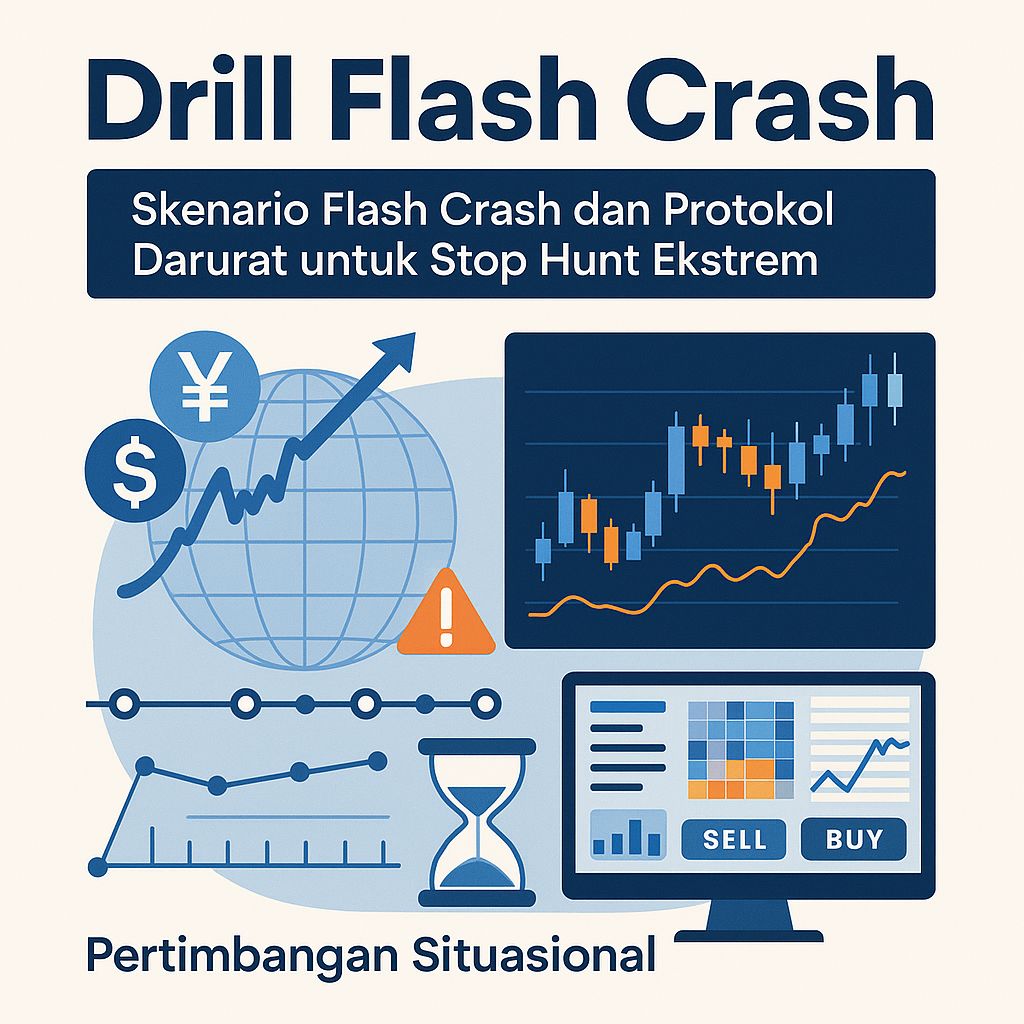 Drill Flash Crash

Skenario Flash Crash dan Protokol Darurat untuk Stop Hunt Ekstrem

¥

$

!

SELL

BUY

Pertimbangan Situasional